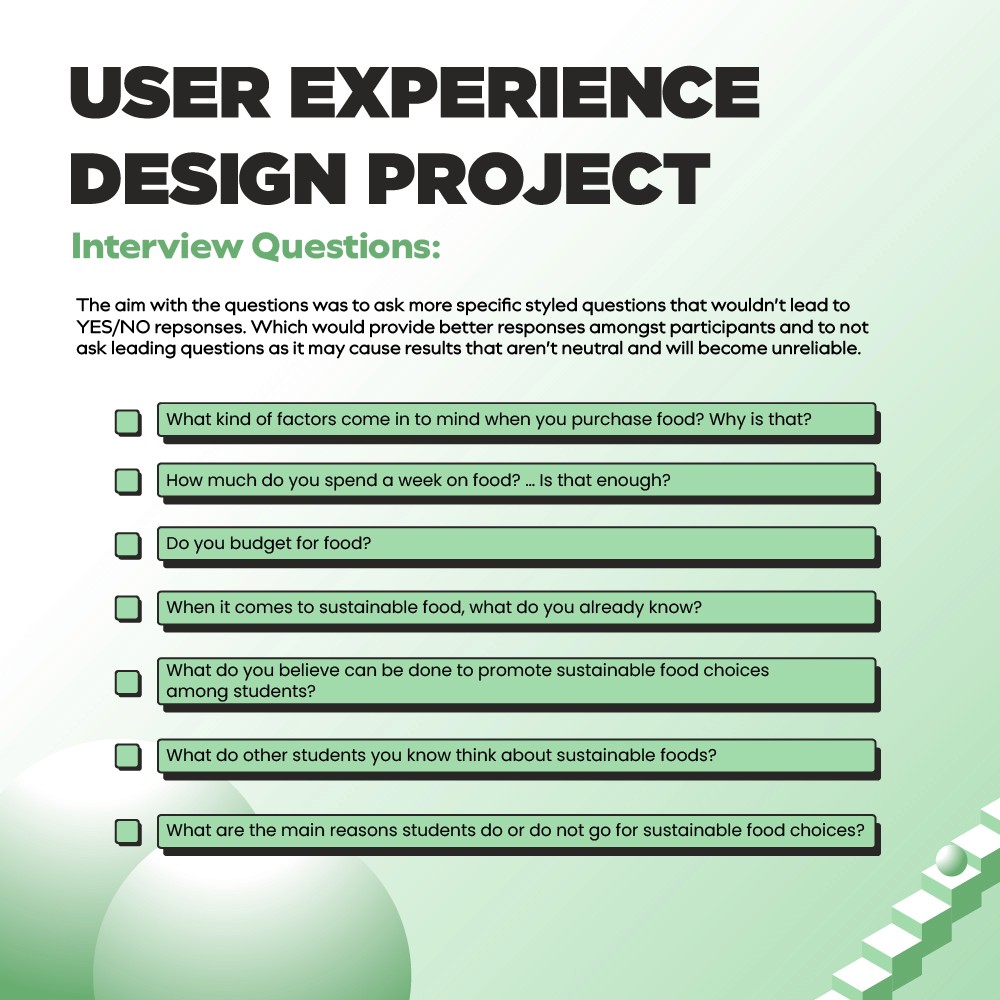 USER EXPERIENCE DESIGN PROJECT

Interview Questions:

The aim with the questions was to ask more specific styled questions that wouldn't lead to YES/NO repsonses. Which would provide better responses amongst participants and to not ask leading questions as it may cause results that aren't neutral and will become unreliable.

What kind of factors come in to mind when you purchase food? Why is that?

How much do you spend a week on food? ... Is that enough?

Do you budget for food?

When it comes to sustainable food, what do you already know?

What do you believe can be done to promote sustainable food choices among students?

What do other students you know think about sustainable foods?

What are the main reasons students do or do not go for sustainable food choices?